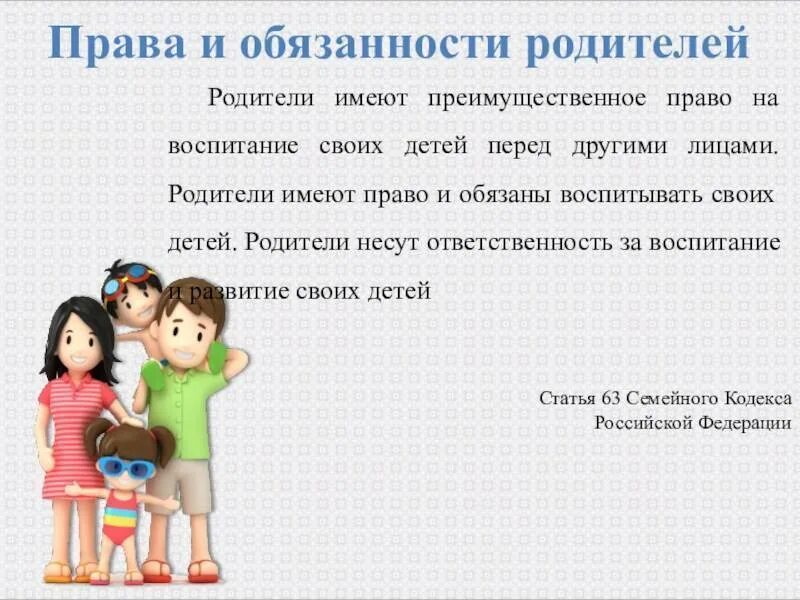 Права и обязанности родителей

Родители имеют преимущественное право на воспитание своих детей перед другими лицами. Родители имеют право и обязаны воспитывать своих детей. Родители несут ответственность за воспитание и развитие своих детей

Статья 63 Семейного Кодекса Российской Федерации